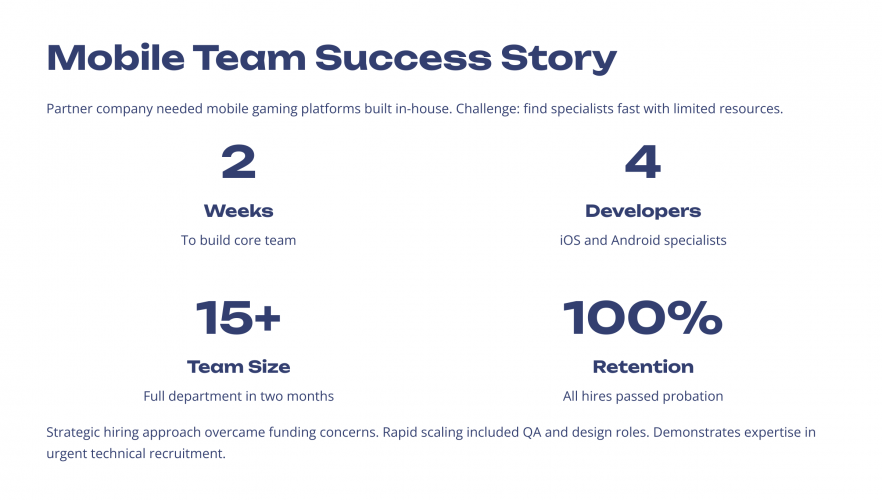 Mobile Team Success Story

Partner company needed mobile gaming platforms built in-house. Challenge: find specialists fast with limited resources.

2

Weeks

To build core team

4

Developers

iOS and Android specialists

15+

Team Size

Full department in two months

100%

Retention

All hires passed probation

Strategic hiring approach overcame funding concerns. Rapid scaling included QA and design roles. Demonstrates expertise in urgent technical recruitment.